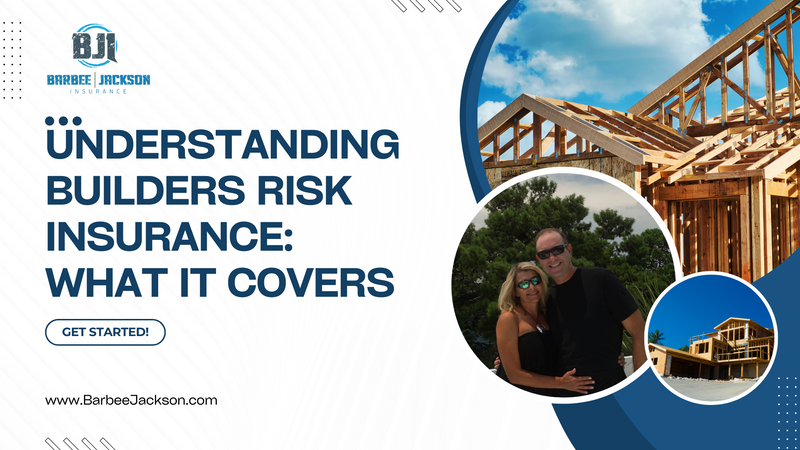 BJI
BARBEE | JACKSON
INSURANCE

UNDERSTANDING BUILDERS RISK INSURANCE: WHAT IT COVERS

GET STARTED!

www.BarbeeJackson.com